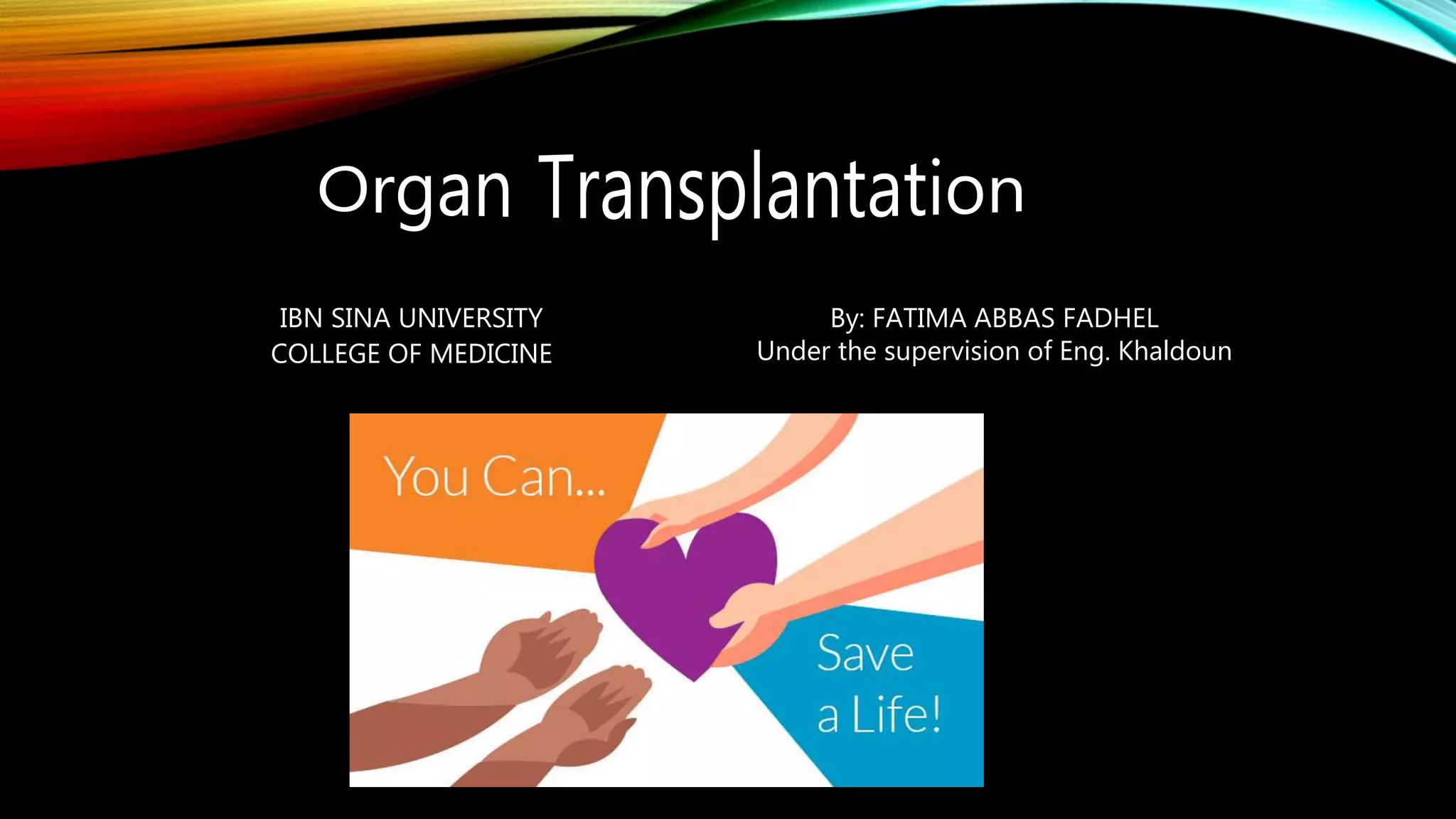 Organ Transplantation

IBN SINA UNIVERSITY
COLLEGE OF MEDICINE

By: FATIMA ABBAS FADHEL
Under the supervision of Eng. Khaldoun

You Can...

Save a Life!